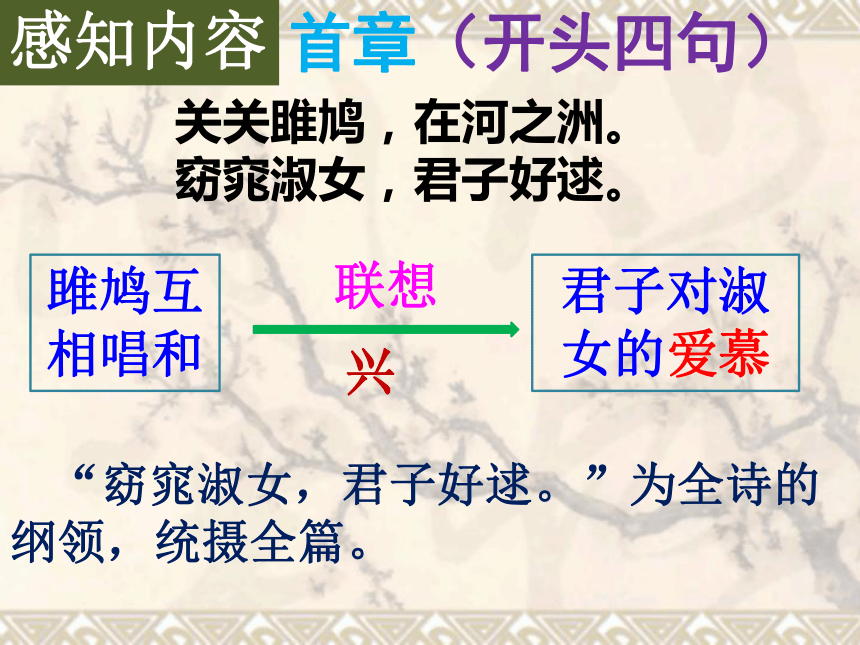 感知内容 首章（开头四句）

关关雎鸠，在河之洲。
窈窕淑女，君子好逑。

雎鸠互相唱和

联想

兴

君子对淑女的爱慕

“窈窕淑女，君子好逑。”为全诗的纲领，统摄全篇。